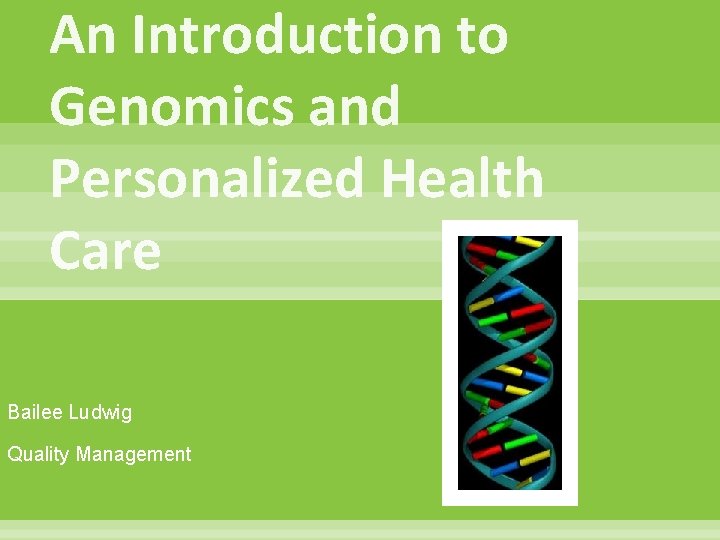 An Introduction to Genomics and Personalized Health Care

Bailee Ludwig

Quality Management